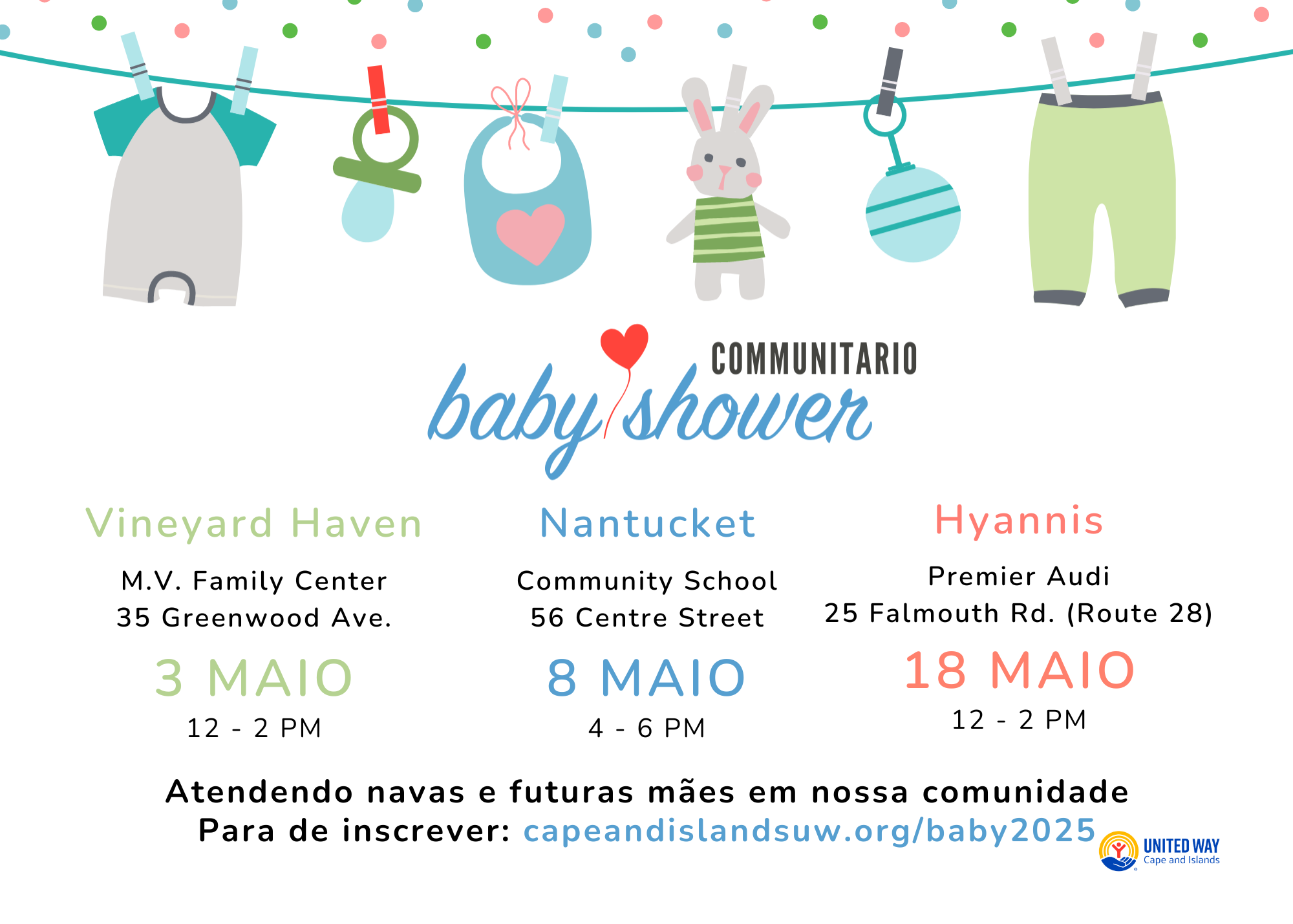 COMMUNITARIO
baby shower

Vineyard Haven
M.V. Family Center
35 Greenwood Ave.
3 MAIO
12 - 2 PM

Nantucket
Community School
56 Centre Street
8 MAIO
4 - 6 PM

Hyannis
Premier Audi
25 Falmouth Rd. (Route 28)
18 MAIO
12 - 2 PM

Atendendo navas e futuras mães em nossa comunidade
Para de inscrever: capeandislandsuw.org/baby2025

UNITED WAY
Cape and Islands